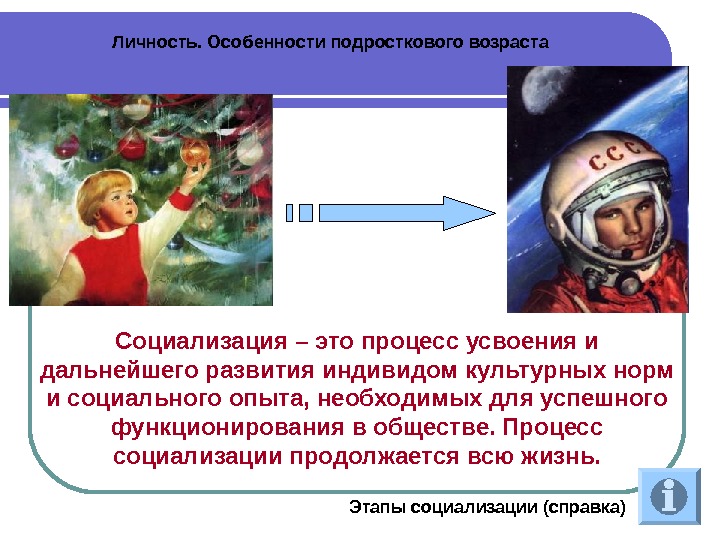 Личность. Особенности подросткового возраста

СССР

Социализация – это процесс усвоения и дальнейшего развития индивидом культурных норм и социального опыта, необходимых для успешного функционирования в обществе. Процесс социализации продолжается всю жизнь.

Этапы социализации (справка)